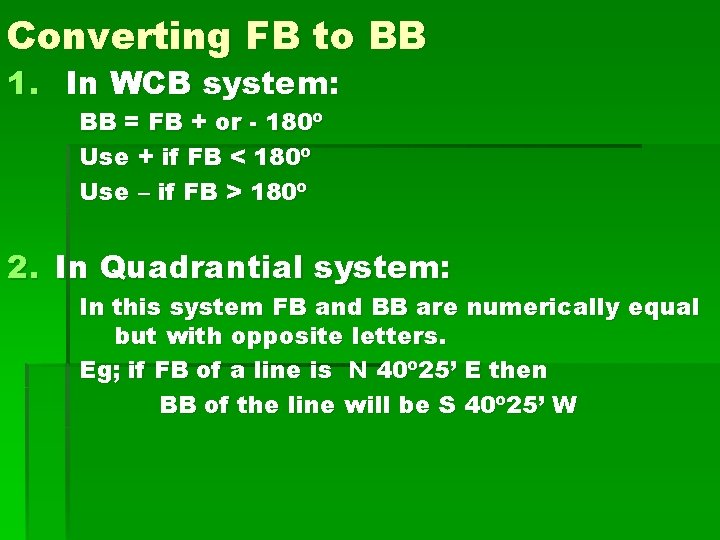 Converting FB to BB

1. In WCB system:

BB = FB + or - 180º

Use + if FB < 180º

Use – if FB > 180º

2. In Quadrantial system:

In this system FB and BB are numerically equal but with opposite letters.

Eg; if FB of a line is N 40º25’ E then BB of the line will be S 40º25’ W